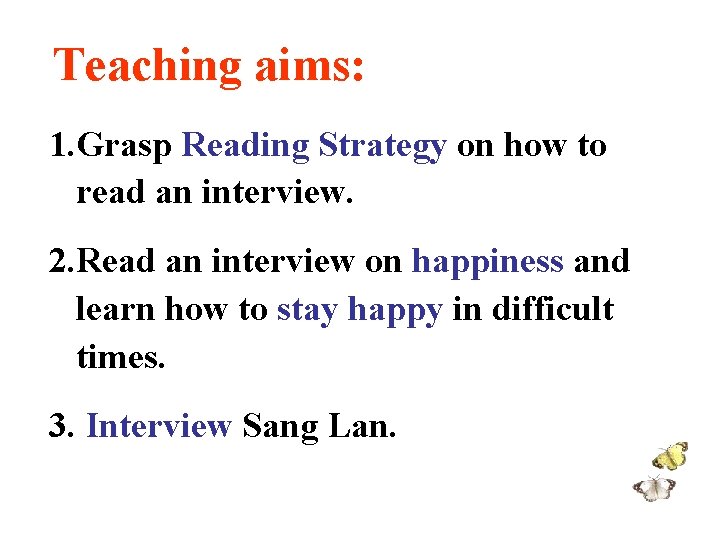 Teaching aims:

1.Grasp Reading Strategy on how to read an interview.

2.Read an interview on happiness and learn how to stay happy in difficult times.

3. Interview Sang Lan.